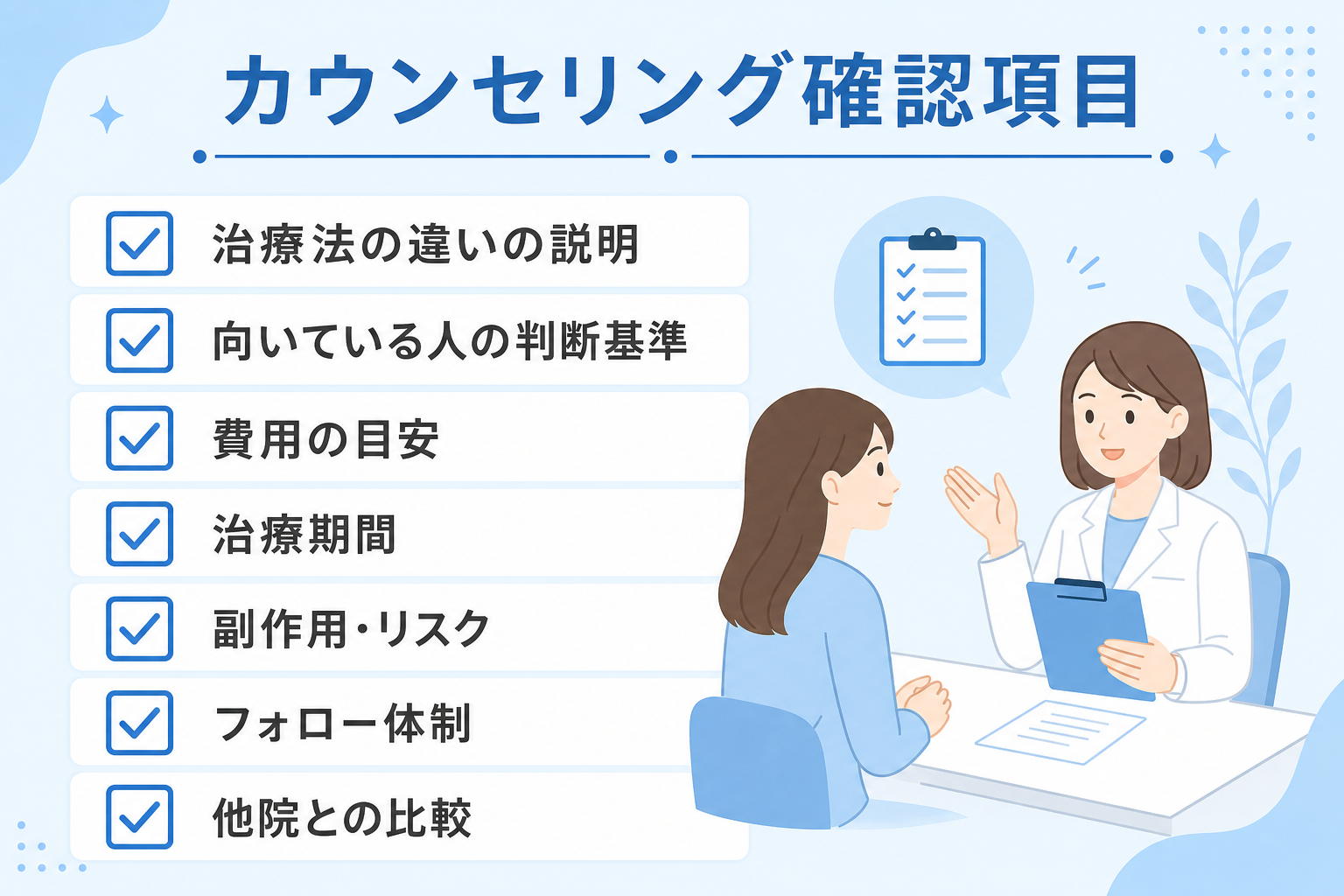 カウンセリング確認項目

治療法の違いの説明

向いている人の判断基準

費用の目安

治療期間

副作用・リスク

フォロー体制

他院との比較